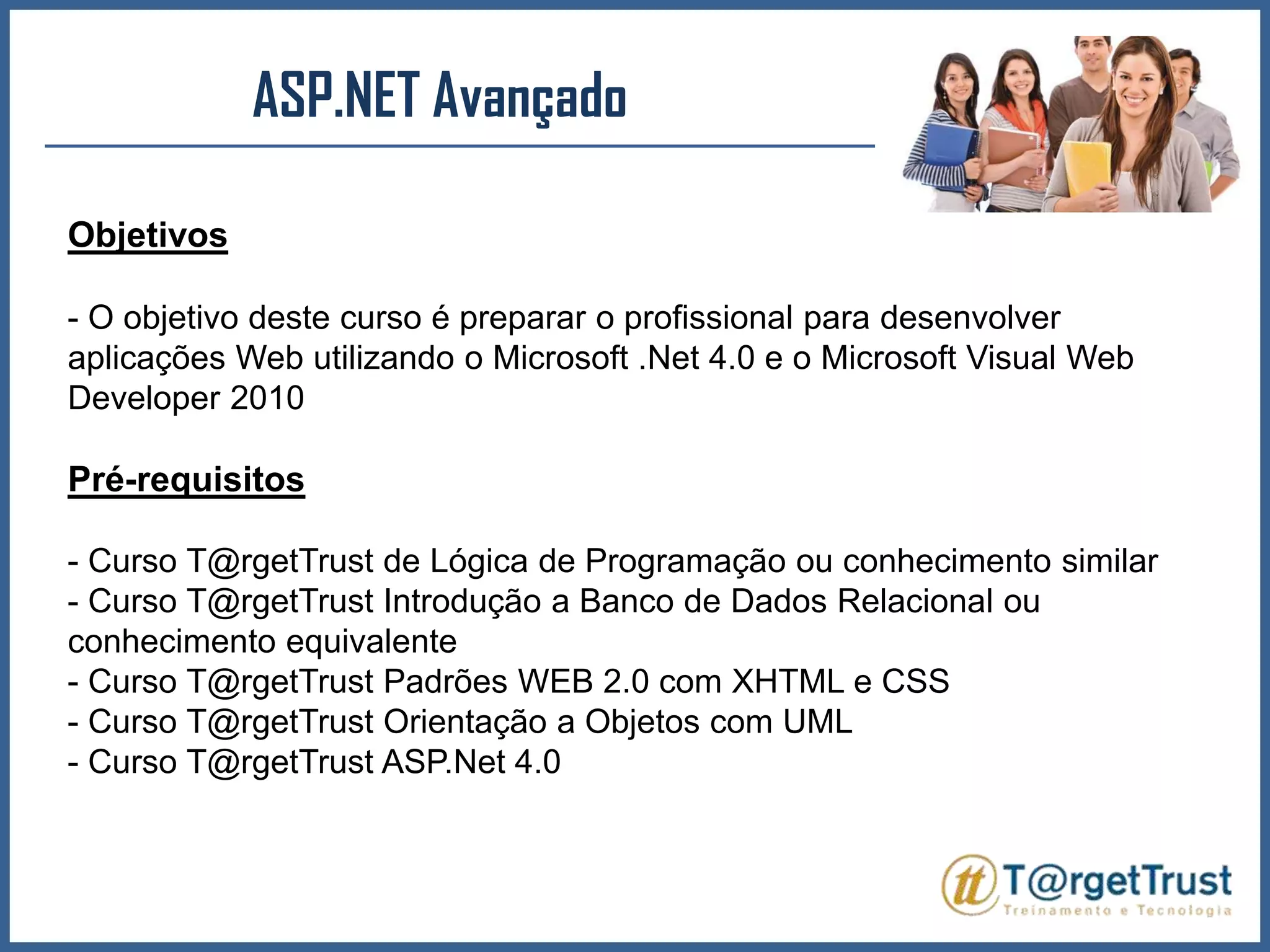 ASP.NET Avançado

Objetivos

- O objetivo deste curso é preparar o profissional para desenvolver aplicações Web utilizando o Microsoft .Net 4.0 e o Microsoft Visual Web Developer 2010

Pré-requisitos

- Curso T@rgetTrust de Lógica de Programação ou conhecimento similar
- Curso T@rgetTrust Introdução a Banco de Dados Relacional ou conhecimento equivalente
- Curso T@rgetTrust Padrões WEB 2.0 com XHTML e CSS
- Curso T@rgetTrust Orientação a Objetos com UML
- Curso T@rgetTrust ASP.Net 4.0

tt T@rgetTrust
Treinamento e Tecnologia